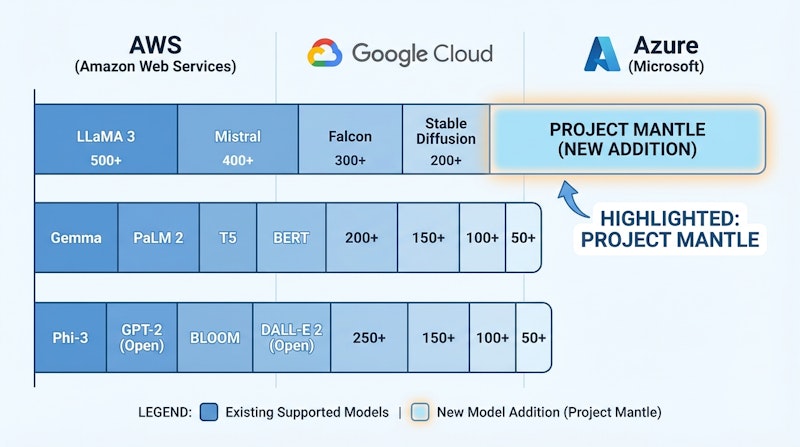 AWS
(Amazon Web Services)

Google Cloud

Azure
(Microsoft)

LLaMA 3
500+

Mistral
400+

Falcon
300+

Stable Diffusion
200+

PROJECT MANTLE
(NEW ADDITION)

HIGHLIGHTED:
PROJECT MANTLE

Gemma

PaLM 2

T5

BERT

200+

150+

100+

50+

Phi-3

GPT-2
(Open)

BLOOM

DALL-E 2
(Open)

250+

150+

100+

50+

LEGEND: Existing Supported Models | New Model Addition (Project Mantle)